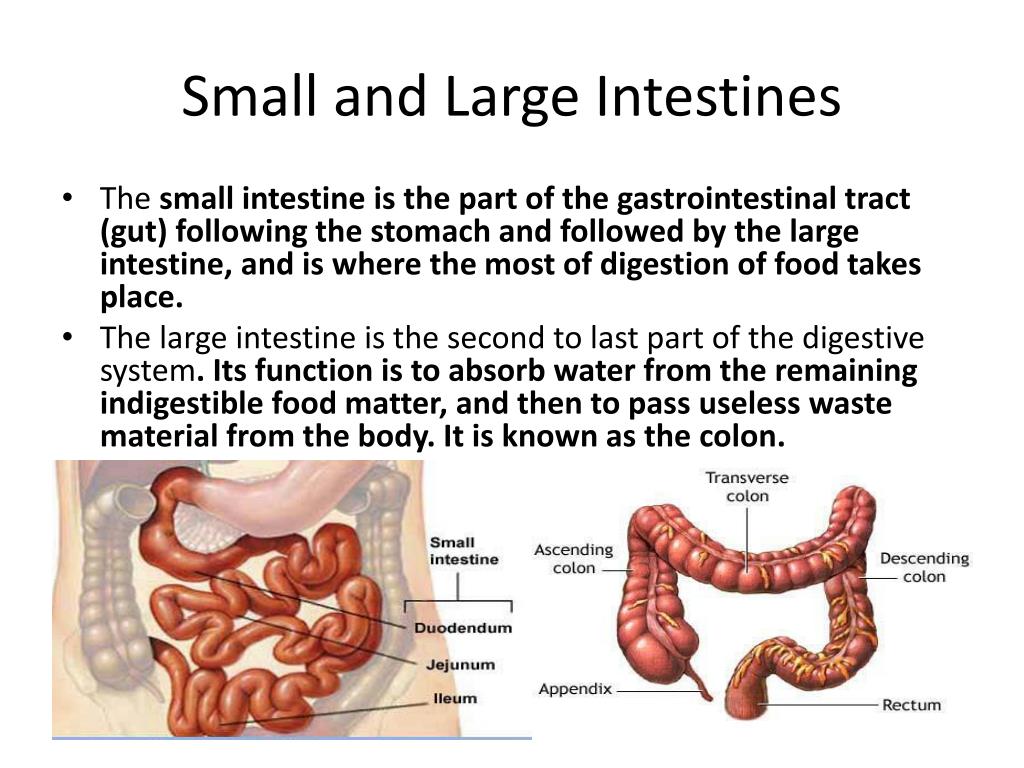 Small and Large Intestines

• The small intestine is the part of the gastrointestinal tract (gut) following the stomach and followed by the large intestine, and is where the most of digestion of food takes place.

• The large intestine is the second to last part of the digestive system. Its function is to absorb water from the remaining indigestible food matter, and then to pass useless waste material from the body. It is known as the colon.

Small intestine
Duodendum
Jejunum
Ileum

Transverse colon
Ascending colon
Descending colon
Appendix
Rectum